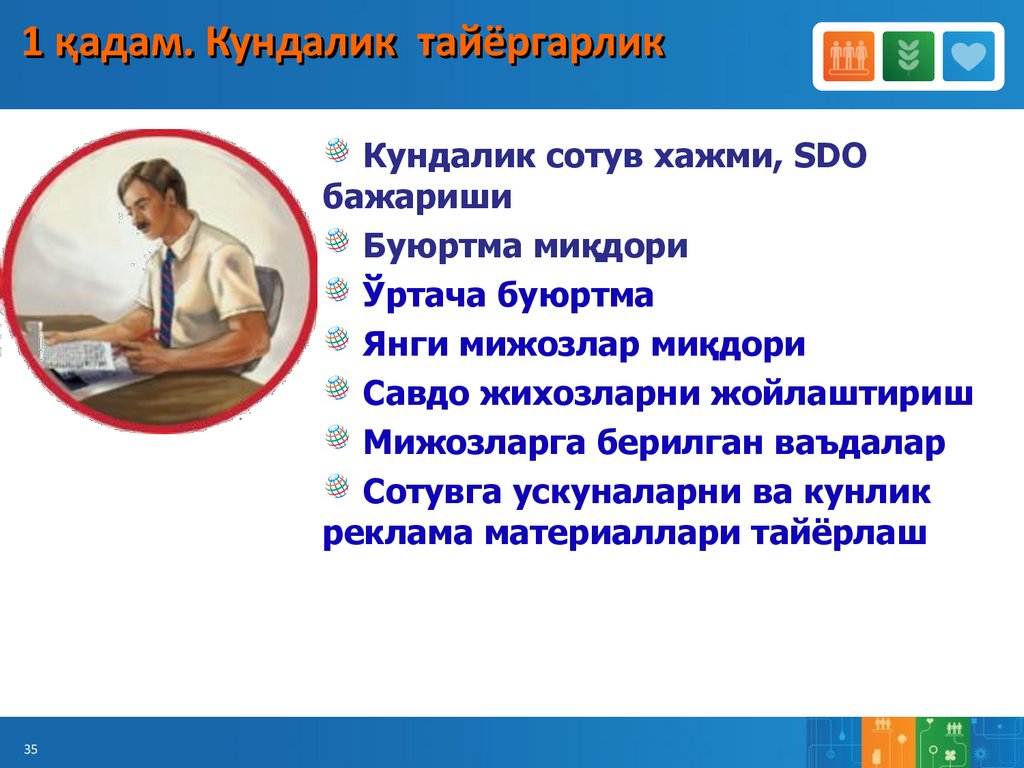 1 қадам. Кундалик тайёргарлик

Кундалик сотув хажми, SDO бажариши

Буюртма миқдори

Ўртача буюртма

Янги мижозлар миқдори

Савдо жихозларни жойлаштириш

Мижозларга берилган ваъдалар

Сотувга ускуналарни ва кунлик реклама материаллари тайёрлаш

35